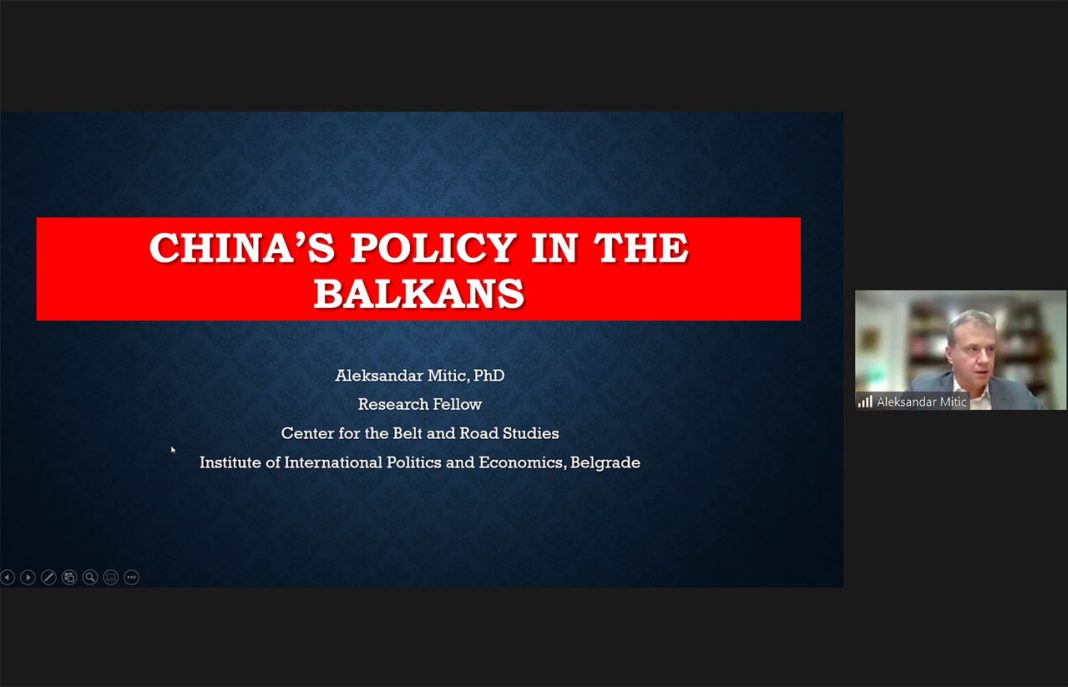 CHINA'S POLICY IN THE BALKANS

Aleksandar Mitic, PhD
Research Fellow
Center for the Belt and Road Studies
Institute of International Politics and Economics, Belgrade

Aleksandar Mitic